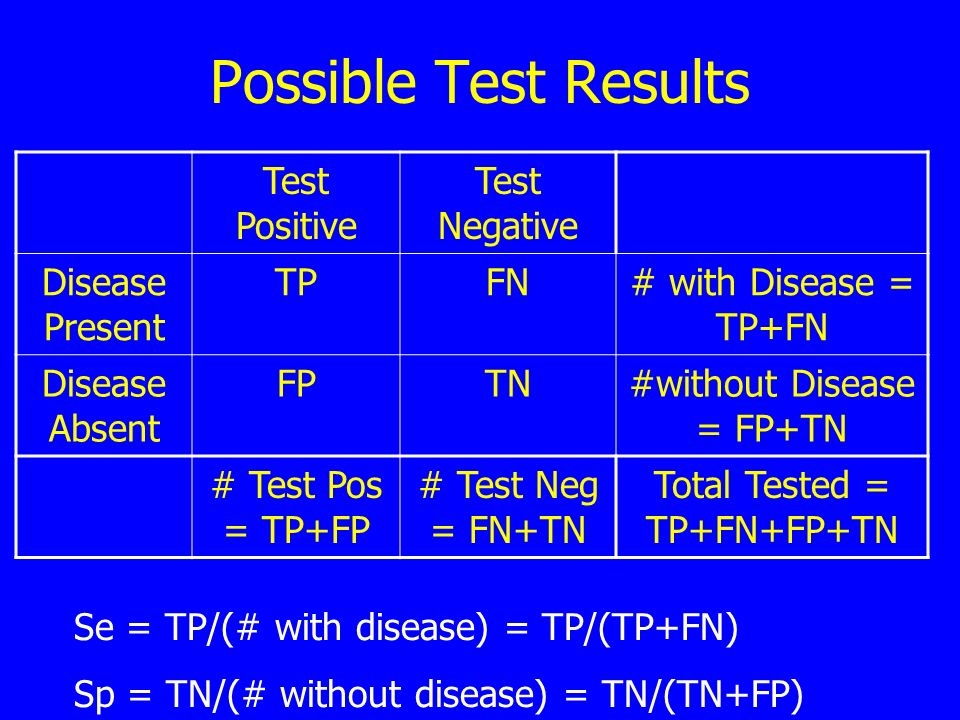 Possible Test Results

| | Test Positive | Test Negative | |
|---|---|---|---|
| Disease Present | TP | FN | # with Disease = TP+FN |
| Disease Absent | FP | TN | #without Disease = FP+TN |
| | # Test Pos = TP+FP | # Test Neg = FN+TN | Total Tested = TP+FN+FP+TN |

Se = TP/(# with disease) = TP/(TP+FN)

Sp = TN/(# without disease) = TN/(TN+FP)